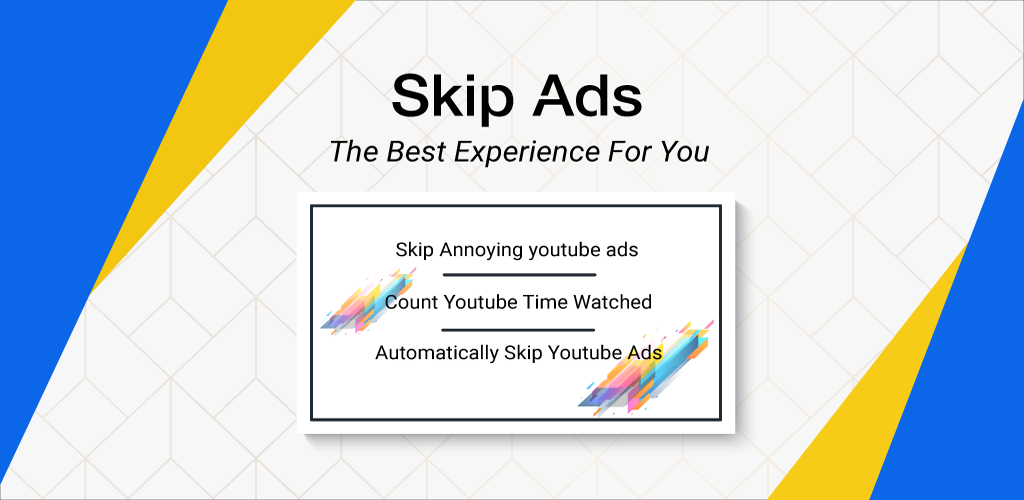 Skip Ads

The Best Experience For You

Skip Annoying youtube ads

Count Youtube Time Watched

Automatically Skip Youtube Ads